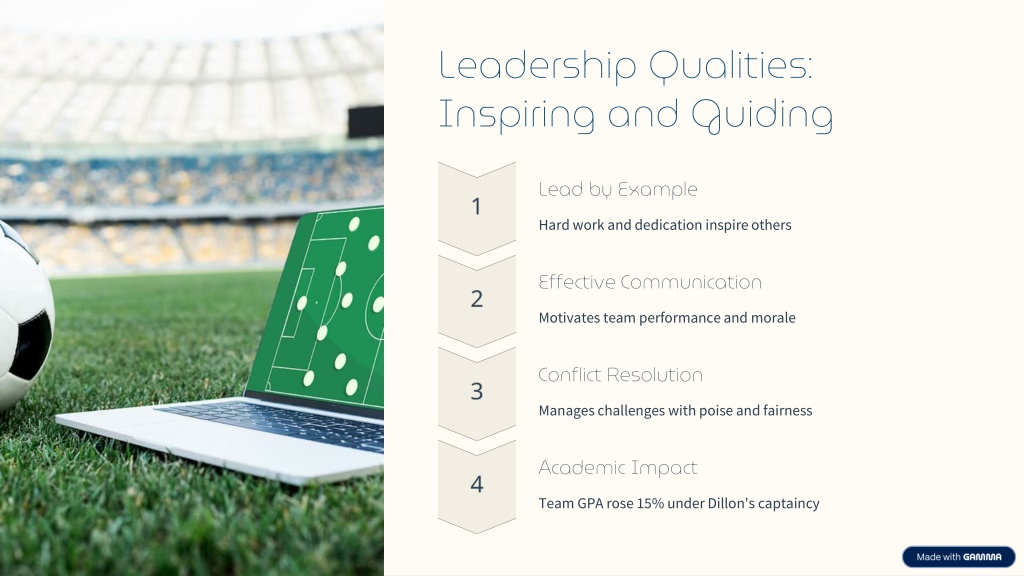 Leadership Qualities: Inspiring and Guiding

1

Lead by Example

Hard work and dedication inspire others

2

Effective Communication

Motivates team performance and morale

3

Conflict Resolution

Manages challenges with poise and fairness

4

Academic Impact

Team GPA rose 15% under Dillon's captaincy

Made with GAMMA